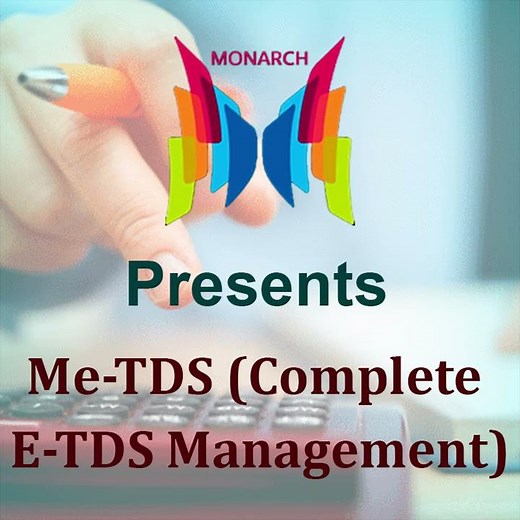 MONARCH

Presents

Me-TDS (Complete E-TDS Management)